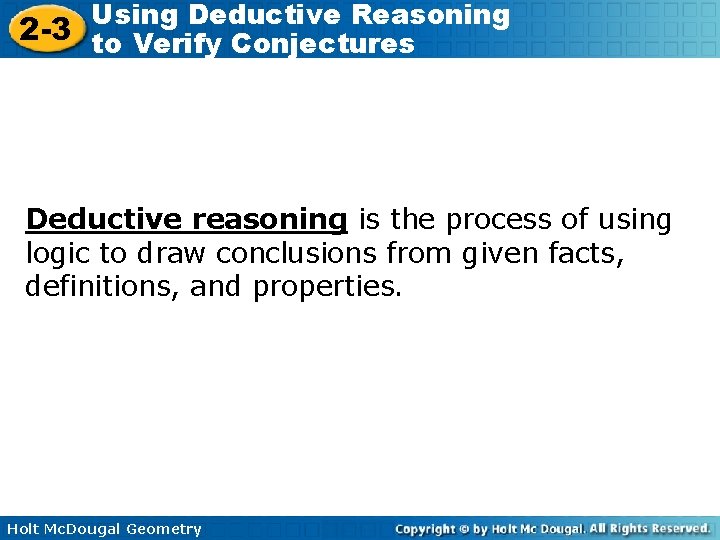 2-3 Using Deductive Reasoning to Verify Conjectures

Deductive reasoning is the process of using logic to draw conclusions from given facts, definitions, and properties.

Holt McDougal Geometry

Copyright © by Holt Mc Dougal. All Rights Reserved.